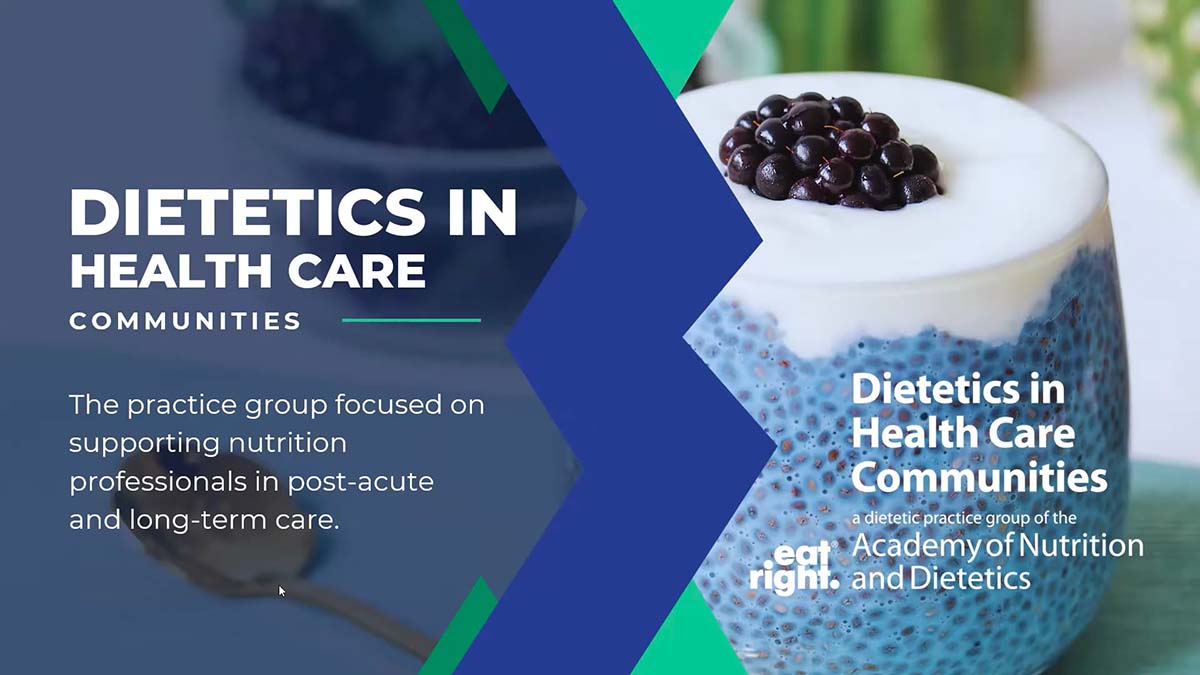 DIETETICS IN HEALTH CARE COMMUNITIES

The practice group focused on supporting nutrition professionals in post-acute and long-term care.

Dietetics in Health Care Communities

a dietetic practice group of the

eat right. Academy of Nutrition and Dietetics